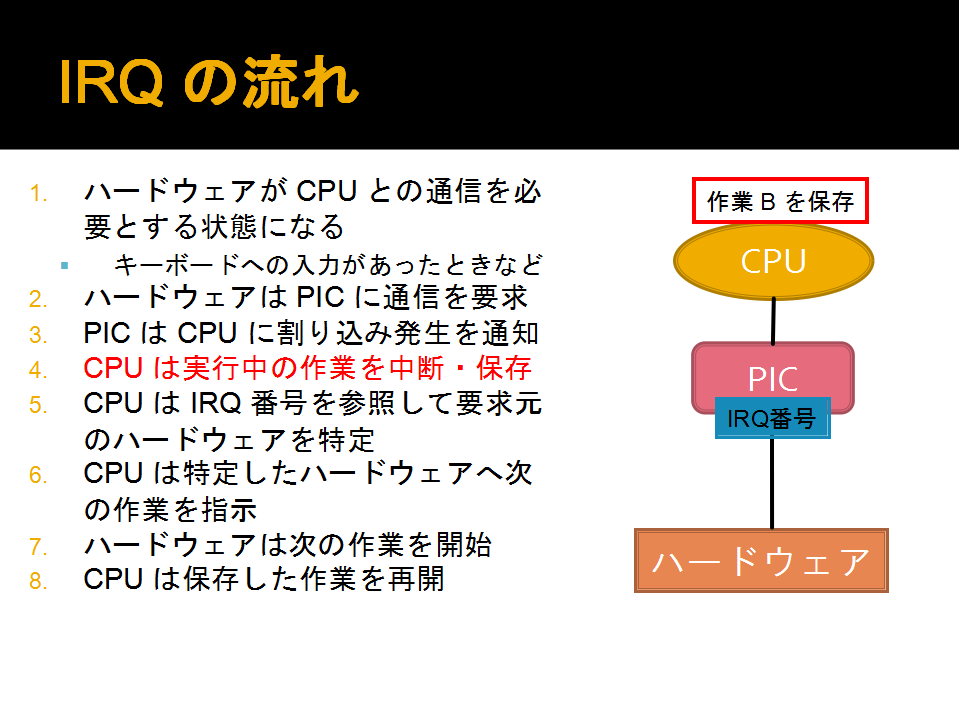 IRQ の流れ

1. ハードウェアが CPU との通信を必要とする状態になる
   ▪ キーボードへの入力があったときなど
2. ハードウェアは PIC に通信を要求
3. PIC は CPU に割り込み発生を通知
4. CPU は実行中の作業を中断・保存
5. CPU は IRQ 番号を参照して要求元のハードウェアを特定
6. CPU は特定したハードウェアへ次の作業を指示
7. ハードウェアは次の作業を開始
8. CPU は保存した作業を再開

作業 B を保存

CPU

PIC

IRQ番号

ハードウェア